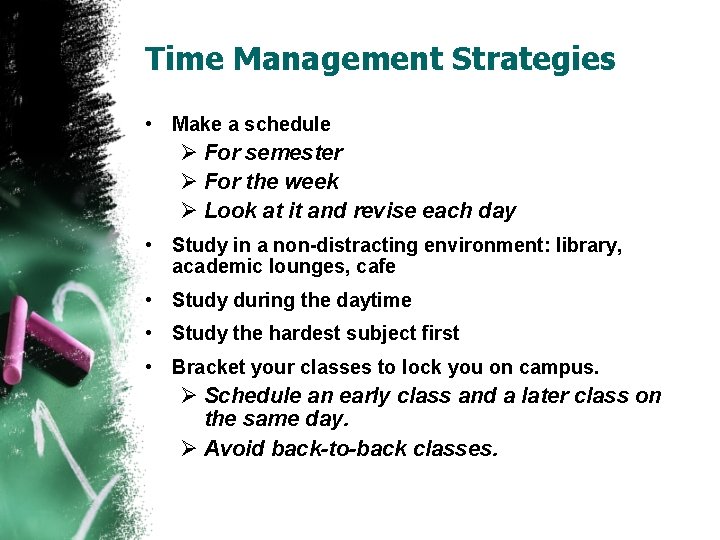 Time Management Strategies

• Make a schedule
  ➢ For semester
  ➢ For the week
  ➢ Look at it and revise each day
• Study in a non-distracting environment: library, academic lounges, cafe
• Study during the daytime
• Study the hardest subject first
• Bracket your classes to lock you on campus.
  ➢ Schedule an early class and a later class on the same day.
  ➢ Avoid back-to-back classes.